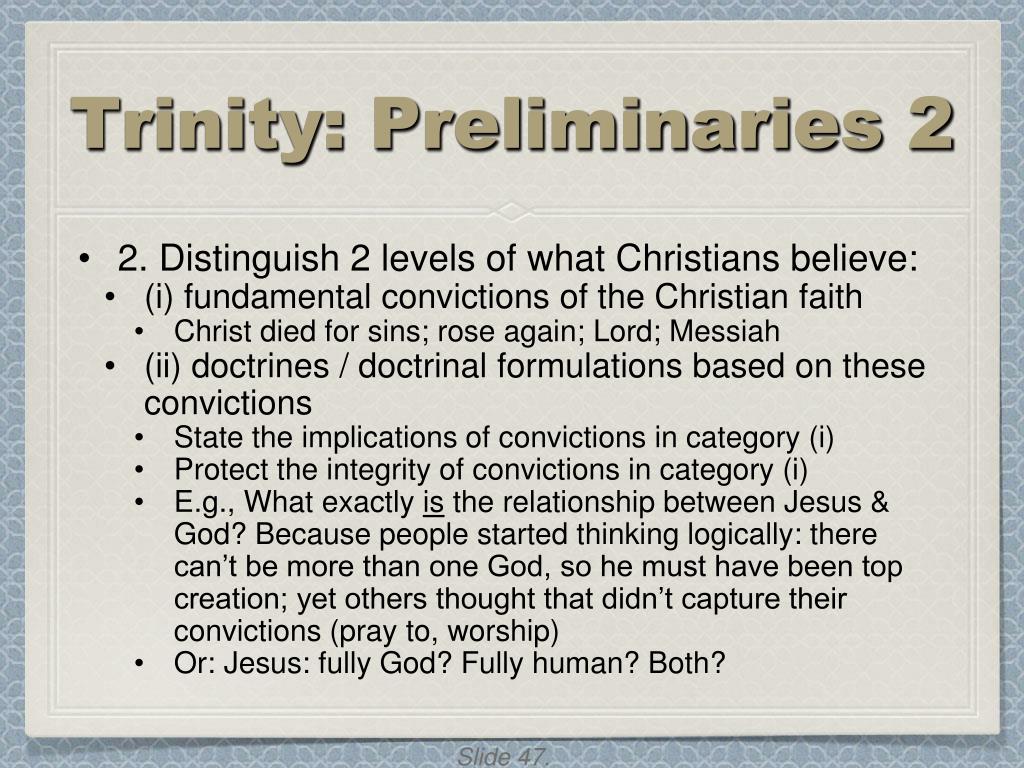 Trinity: Preliminaries 2

• 2. Distinguish 2 levels of what Christians believe:
  • (i) fundamental convictions of the Christian faith
    • Christ died for sins; rose again; Lord; Messiah
  • (ii) doctrines / doctrinal formulations based on these convictions
    • State the implications of convictions in category (i)
    • Protect the integrity of convictions in category (i)
    • E.g., What exactly is the relationship between Jesus & God? Because people started thinking logically: there can't be more than one God, so he must have been top creation; yet others thought that didn't capture their convictions (pray to, worship)
    • Or: Jesus: fully God? Fully human? Both?

Slide 47.